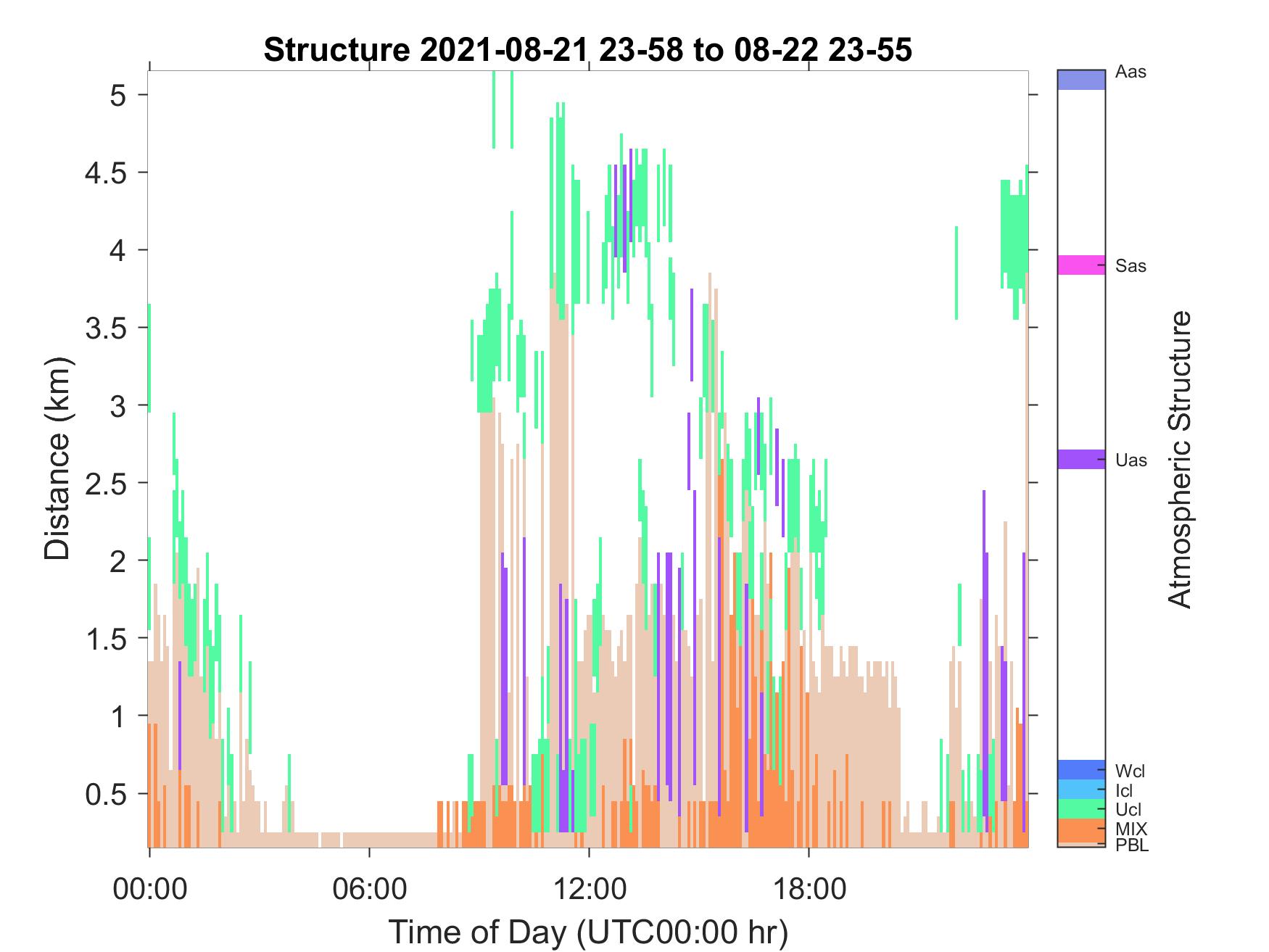 Structure 2021-08-21 23-58 to 08-22 23-55

Distance (km)

5
4.5
4
3.5
3
2.5
2
1.5
1
0.5

00:00
06:00
12:00
18:00

Time of Day (UTC00:00 hr)

Aas
Sas
Uas
Wcl
Icl
Ucl
MIX
PBL

Atmospheric Structure